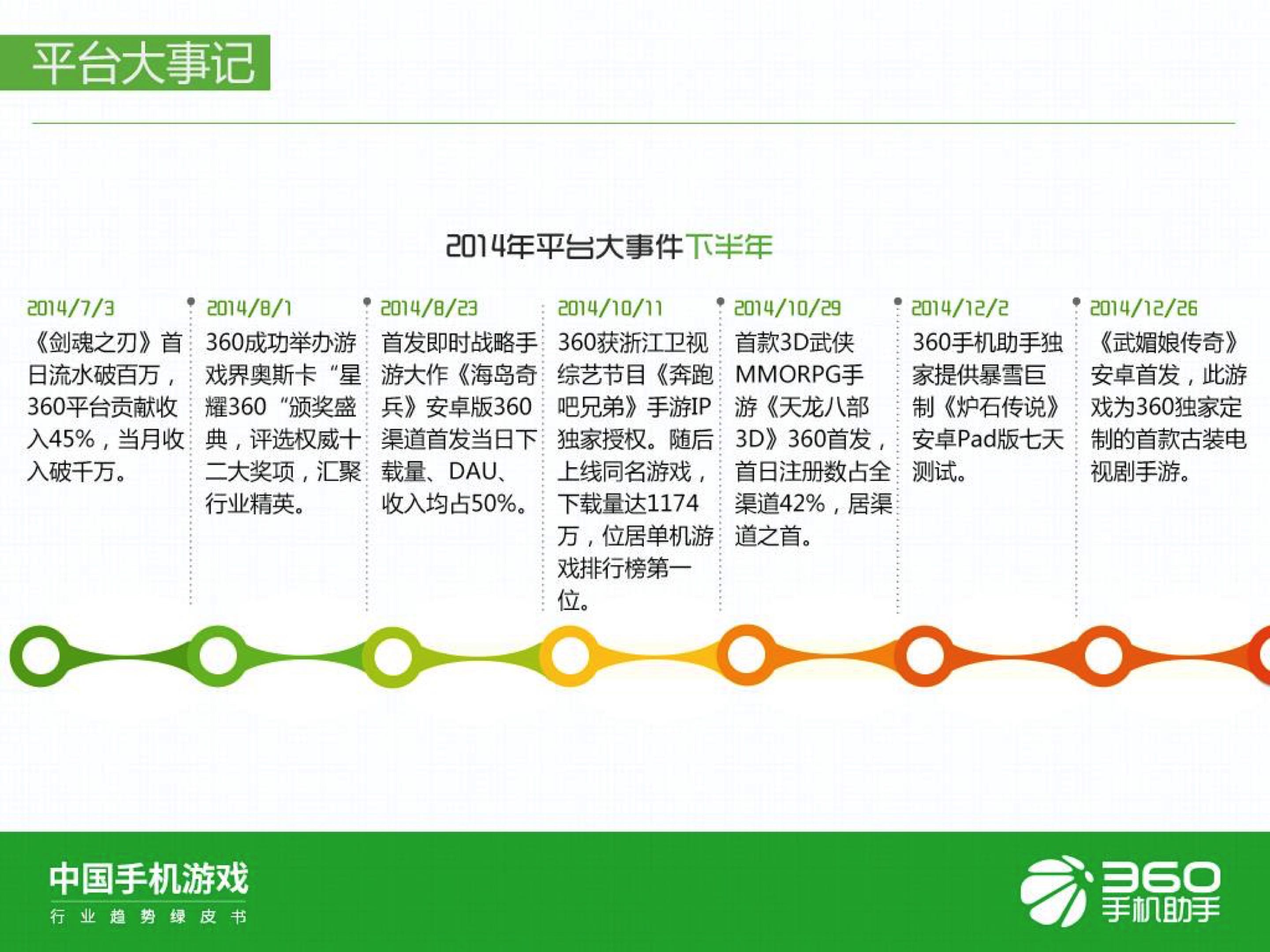 平台大事记

2014年平台大事件下半年

2014/7/3
《剑魂之刃》首日流水破百万，360平台贡献收入45%，当月收入破千万。

2014/8/1
360成功举办游戏界奥斯卡“星耀360“颁奖盛典，评选权威十二大奖项，汇聚行业精英。

2014/8/23
首发即时战略手游大作《海岛奇兵》安卓版360渠道首发当日下载量、DAU、收入均占50%。

2014/10/11
360获浙江卫视综艺节目《奔跑吧兄弟》手游IP独家授权。随后上线同名游戏，下载量达1174万，位居单机游戏排行榜第一位。

2014/10/29
首款3D武侠MMORPG手游《天龙八部3D》360首发，首日注册数占全渠道42%，居渠道之首。

2014/12/2
360手机助手独家提供暴雪巨制《炉石传说》安卓Pad版七天测试。

2014/12/26
《武媚娘传奇》安卓首发，此游戏为360独家定制的首款古装电视剧手游。

中国手机游戏
行业趋势绿皮书

360
手机助手